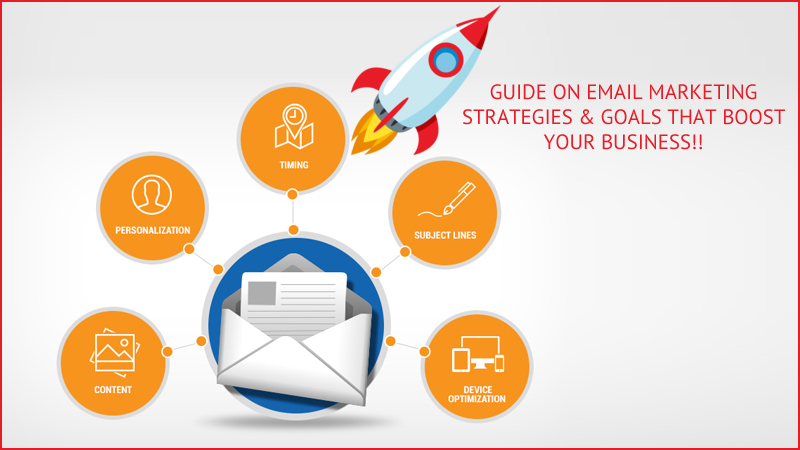 GUIDE ON EMAIL MARKETING STRATEGIES & GOALS THAT BOOST YOUR BUSINESS!!

TIMING

PERSONALIZATION

SUBJECT LINES

CONTENT

DEVICE OPTIMIZATION